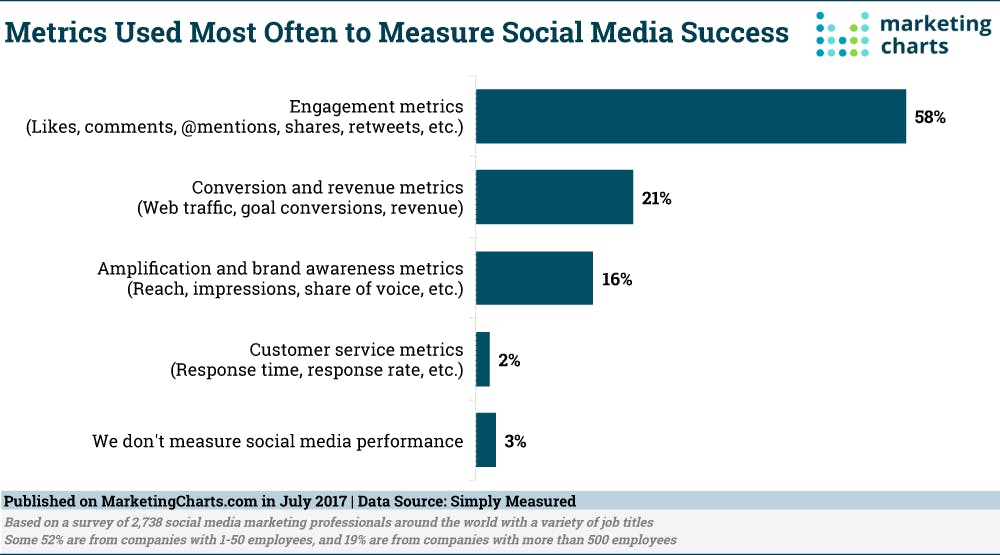 Metrics Used Most Often to Measure Social Media Success

marketing charts

Engagement metrics
(Likes, comments, @mentions, shares, retweets, etc.)
58%

Conversion and revenue metrics
(Web traffic, goal conversions, revenue)
21%

Amplification and brand awareness metrics
(Reach, impressions, share of voice, etc.)
16%

Customer service metrics
(Response time, response rate, etc.)
2%

We don't measure social media performance
3%

Published on MarketingCharts.com in July 2017 | Data Source: Simply Measured

Based on a survey of 2,738 social media marketing professionals around the world with a variety of job titles
Some 52% are from companies with 1-50 employees, and 19% are from companies with more than 500 employees